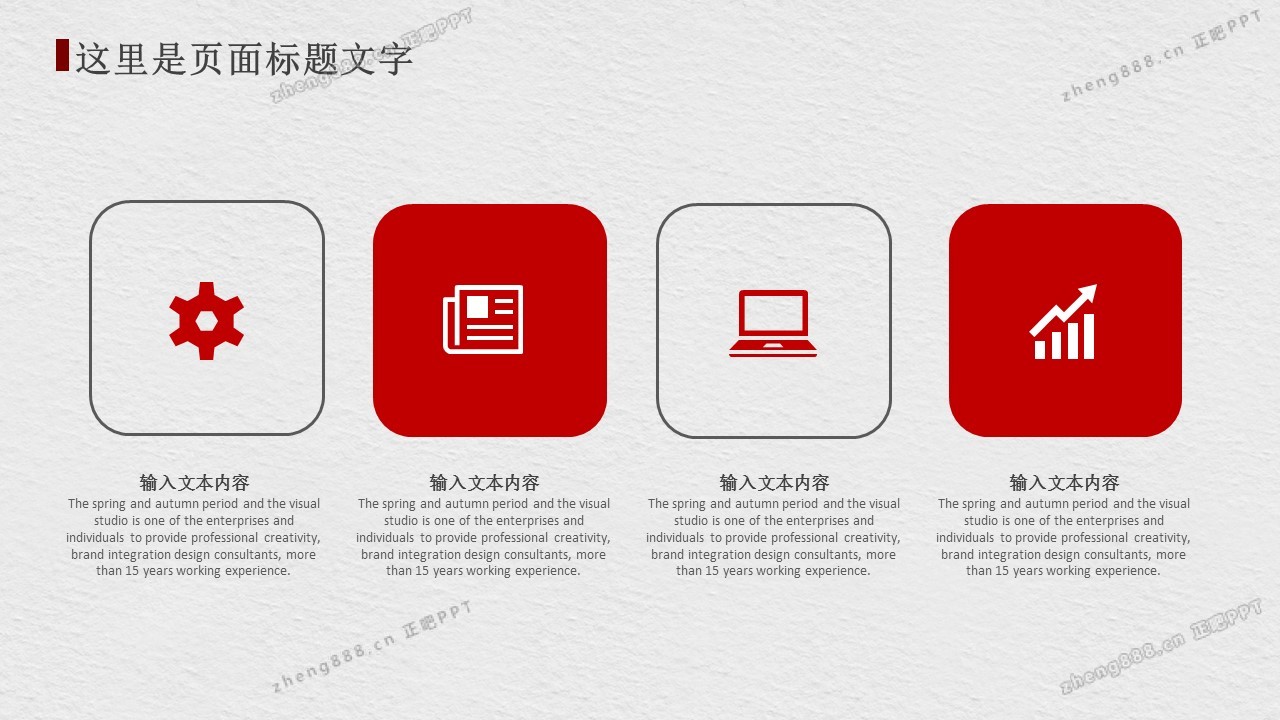 这里是页面标题文字

zheng888.cn 正吧PPT

zheng888.cn 正吧PPT

输入文本内容
The spring and autumn period and the visual studio is one of the enterprises and individuals to provide professional creativity, brand integration design consultants, more than 15 years working experience.

输入文本内容
The spring and autumn period and the visual studio is one of the enterprises and individuals to provide professional creativity, brand integration design consultants, more than 15 years working experience.

输入文本内容
The spring and autumn period and the visual studio is one of the enterprises and individuals to provide professional creativity, brand integration design consultants, more than 15 years working experience.

输入文本内容
The spring and autumn period and the visual studio is one of the enterprises and individuals to provide professional creativity, brand integration design consultants, more than 15 years working experience.

zheng888.cn 正吧PPT

zheng888.cn 正吧PPT